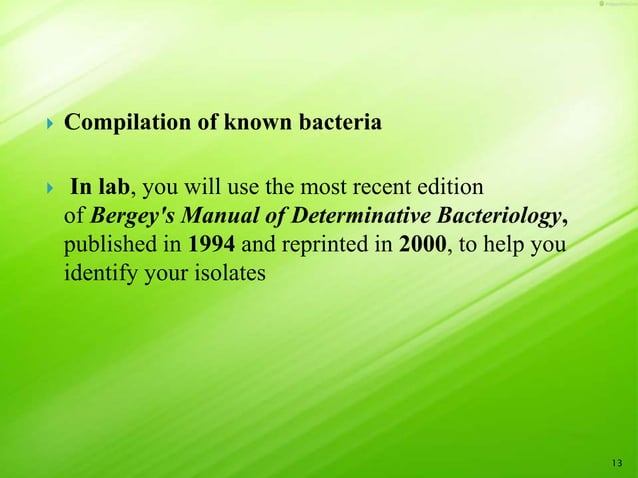 Compilation of known bacteria

In lab, you will use the most recent edition of Bergey's Manual of Determinative Bacteriology, published in 1994 and reprinted in 2000, to help you identify your isolates

13